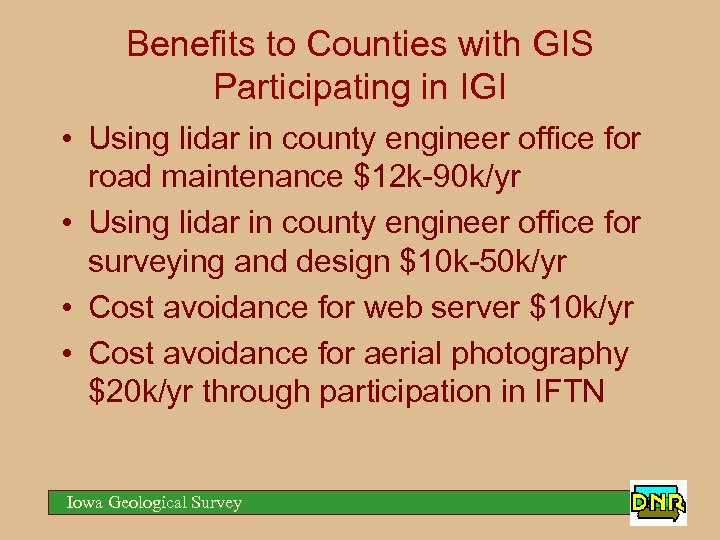 Benefits to Counties with GIS Participating in IGI

• Using lidar in county engineer office for road maintenance \$12k-90k/yr
• Using lidar in county engineer office for surveying and design \$10k-50k/yr
• Cost avoidance for web server \$10k/yr
• Cost avoidance for aerial photography \$20k/yr through participation in IFTN

Iowa Geological Survey

DNR